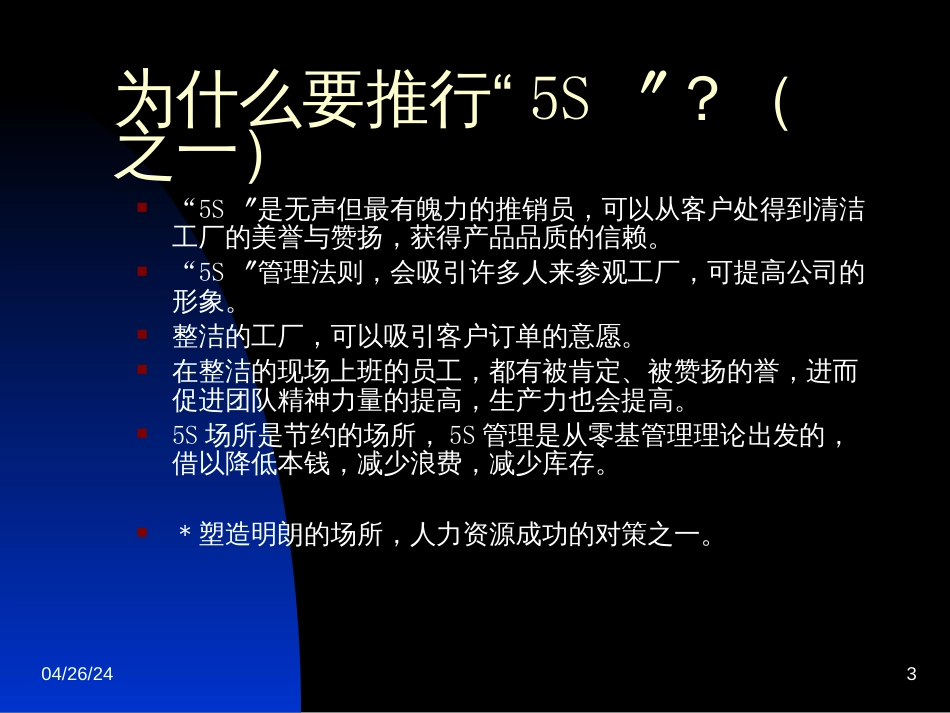 为什么要推行“ 5S ”？（之一）

“5S ”是无声但最有魄力的推销员，可以从客户处得到清洁工厂的美誉与赞扬，获得产品品质的信赖。

“5S ”管理法则，会吸引许多人来参观工厂，可提高公司的形象。

整洁的工厂，可以吸引客户订单的意愿。

在整洁的现场上班的员工，都有被肯定、被赞扬的誉，进而促进团队精神力量的提高，生产力也会提高。

5S 场所是节约的场所， 5S 管理是从零基管理理论出发的，借以降低本钱，减少浪费，减少库存。

＊塑造明朗的场所，人力资源成功的对策之一。

04/26/24

3